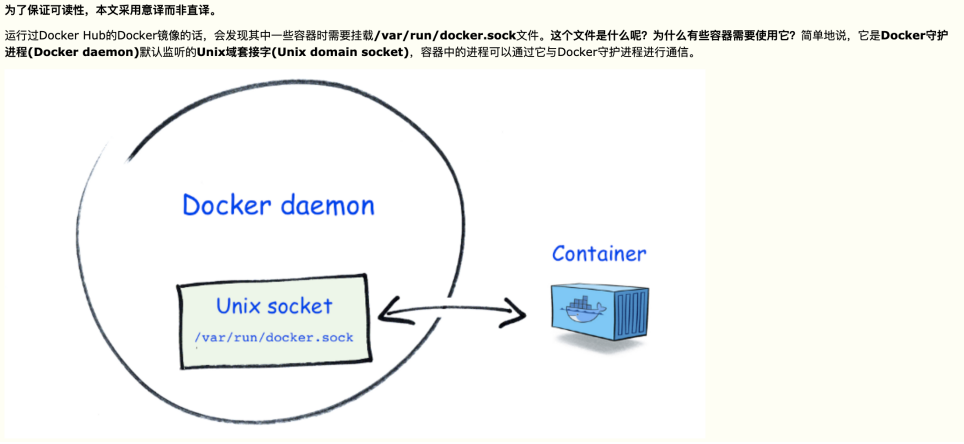 为了保证可读性，本文采用意译而非直译。

运行过Docker Hub的Docker镜像的话，会发现其中一些容器时需要挂载/var/run/docker.sock文件。这个文件是什么呢？为什么有些容器需要使用它？简单地说，它是Docker守护进程(Docker daemon)默认监听的Unix域套接字(Unix domain socket)，容器中的进程可以通过它与Docker守护进程进行通信。

Docker daemon

Unix socket
/var/run/docker.sock

Container